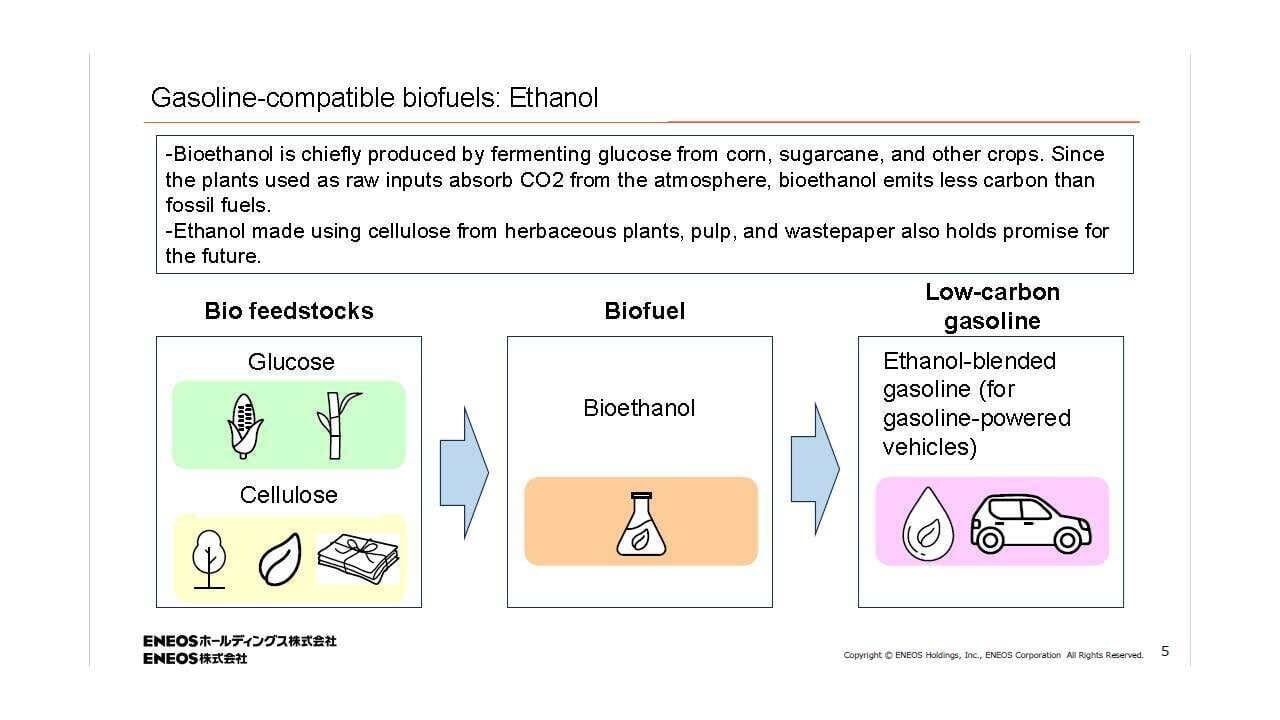 Gasoline-compatible biofuels: Ethanol

-Bioethanol is chiefly produced by fermenting glucose from corn, sugarcane, and other crops. Since the plants used as raw inputs absorb CO2 from the atmosphere, bioethanol emits less carbon than fossil fuels.
-Ethanol made using cellulose from herbaceous plants, pulp, and wastepaper also holds promise for the future.

Bio feedstocks

Glucose

Cellulose

Biofuel

Bioethanol

Low-carbon gasoline

Ethanol-blended gasoline (for gasoline-powered vehicles)

ENEOSホールディングス株式会社
ENEOS株式会社

Copyright © ENEOS Holdings, Inc., ENEOS Corporation All Rights Reserved.

5